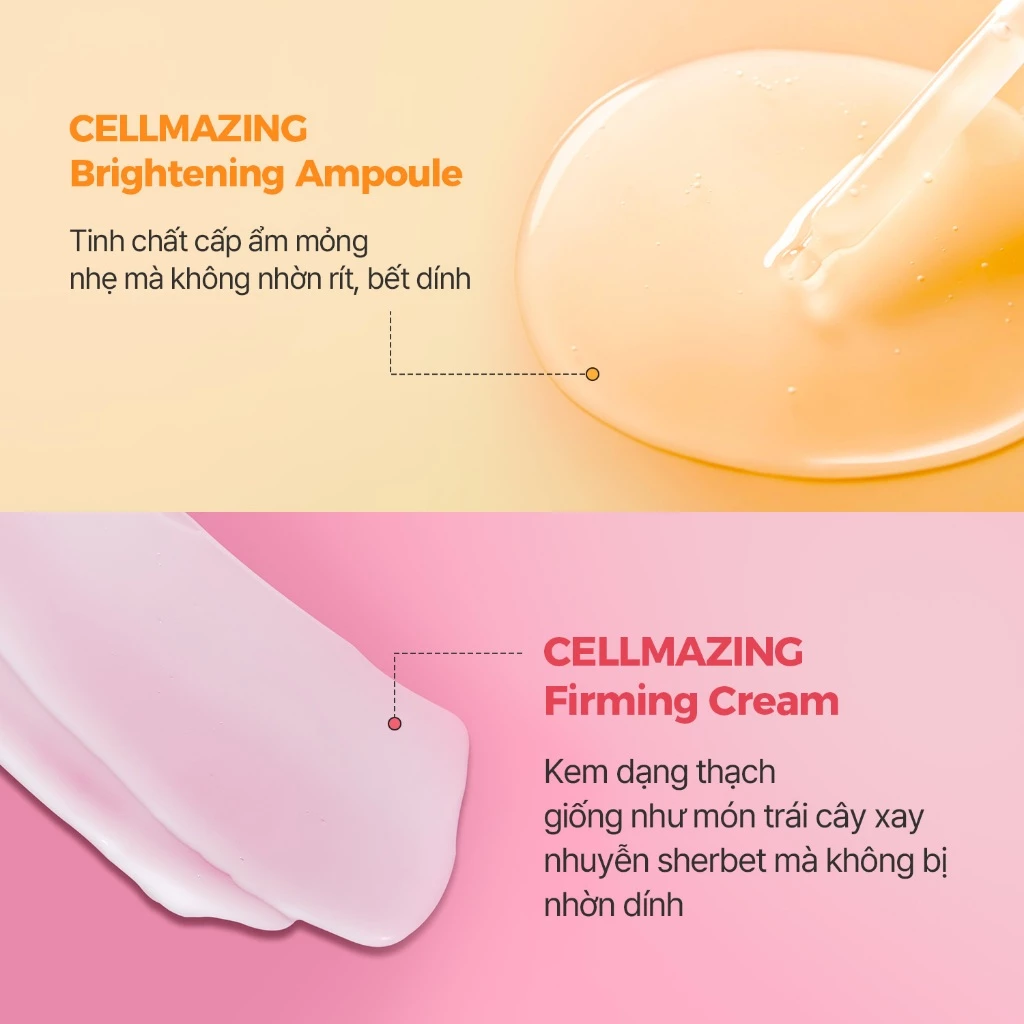 CELLMAZING
Brightening Ampoule

Tinh chất cấp ẩm mỏng nhẹ mà không nhờn rít, bết dính

CELLMAZING
Firming Cream

Kem dạng thạch giống như món trái cây xay nhuyễn sherbet mà không bị nhờn dính